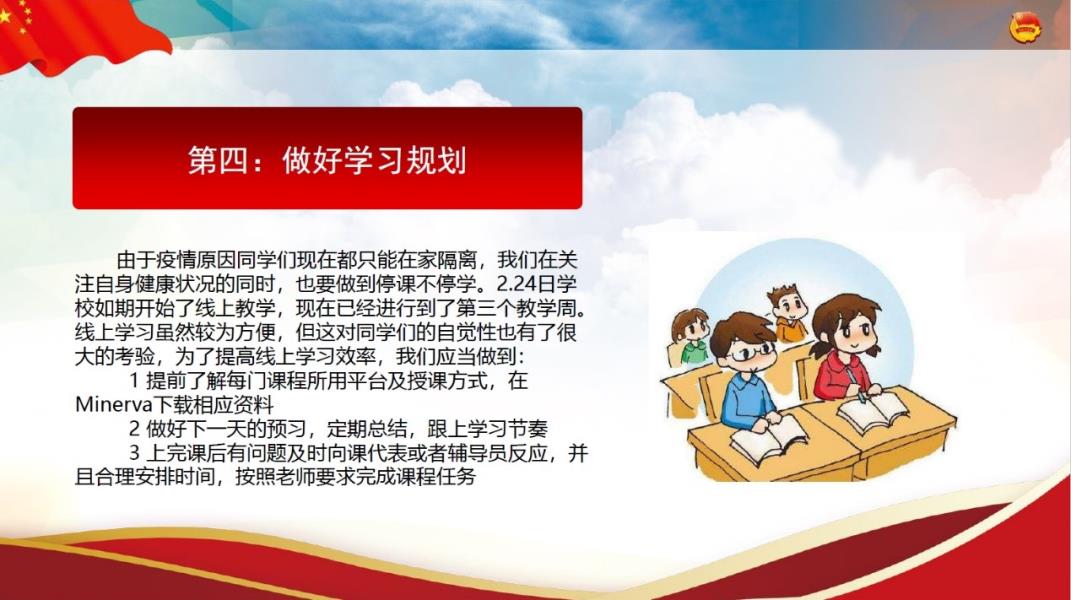 第四：做好学习规划

由于疫情原因同学们现在都只能在家隔离，我们在关注自身健康状况的同时，也要做到停课不停学。2.24日学校如期开始了线上教学，现在已经进行到了第三个教学周。线上学习虽然较为方便，但这对同学们的自觉性也有了很大的考验，为了提高线上学习效率，我们应当做到：

1 提前了解每门课程所用平台及授课方式，在Minerva下载相应资料

2 做好下一天的预习，定期总结，跟上学习节奏

3 上完课后有问题及时向课代表或者辅导员反应，并且合理安排时间，按照老师要求完成课程任务